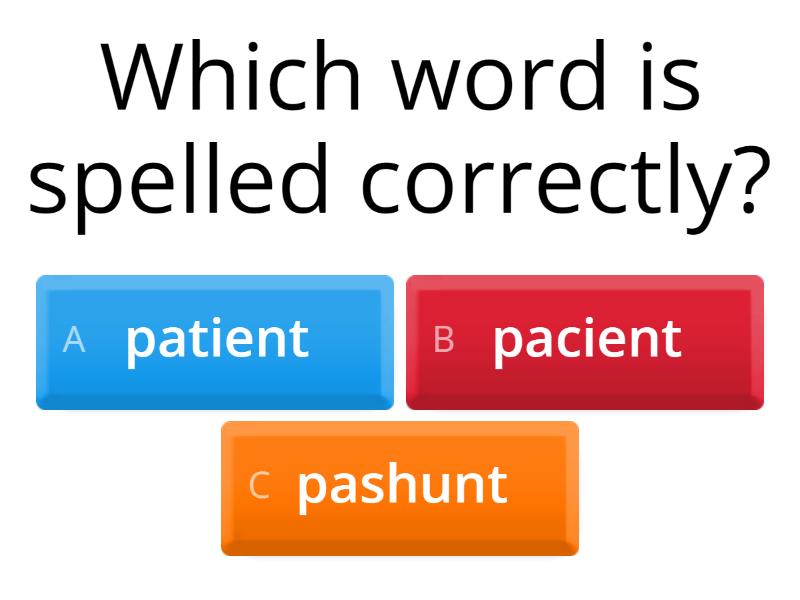 Which word is spelled correctly?

A patient

B pacient

C pashunt